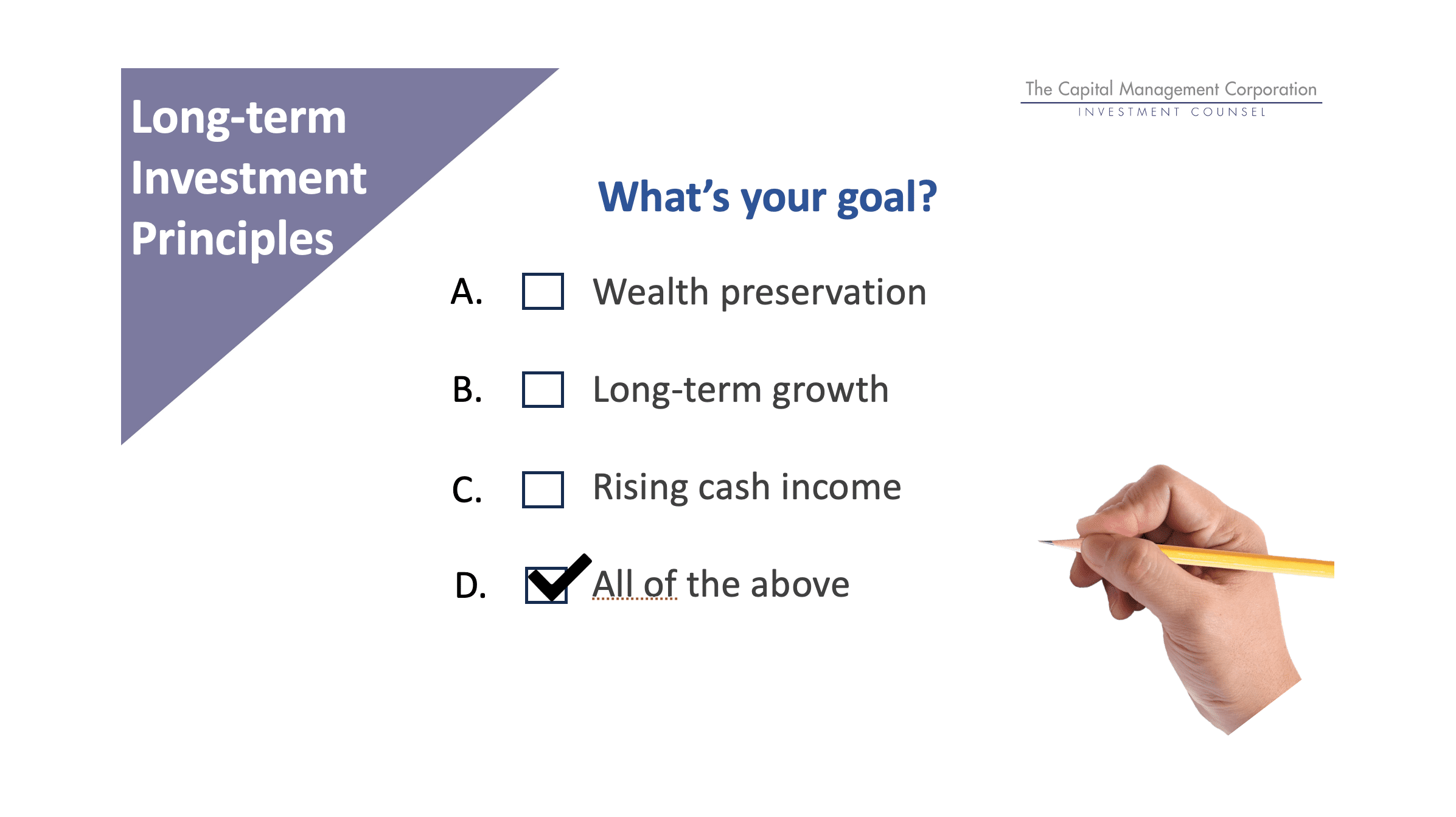 Long-term Investment Principles

The Capital Management Corporation
INVESTMENT COUNSEL

What's your goal?

A. Wealth preservation

B. Long-term growth

C. Rising cash income

D. All of the above